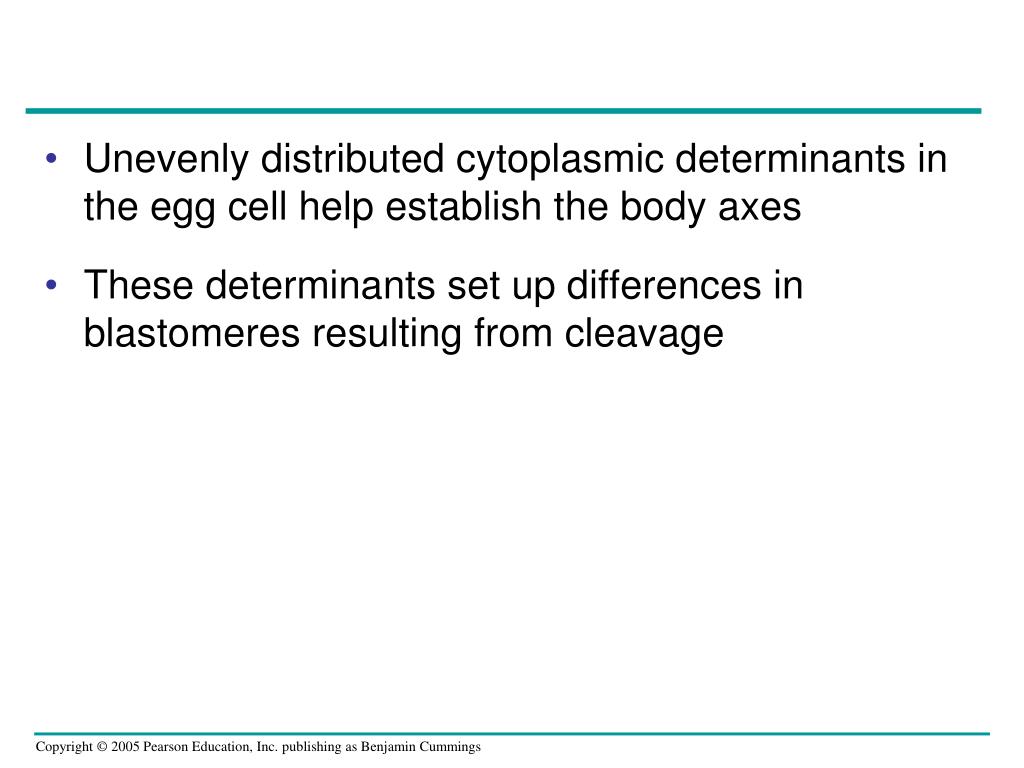 • Unevenly distributed cytoplasmic determinants in the egg cell help establish the body axes

• These determinants set up differences in blastomeres resulting from cleavage

Copyright © 2005 Pearson Education, Inc. publishing as Benjamin Cummings